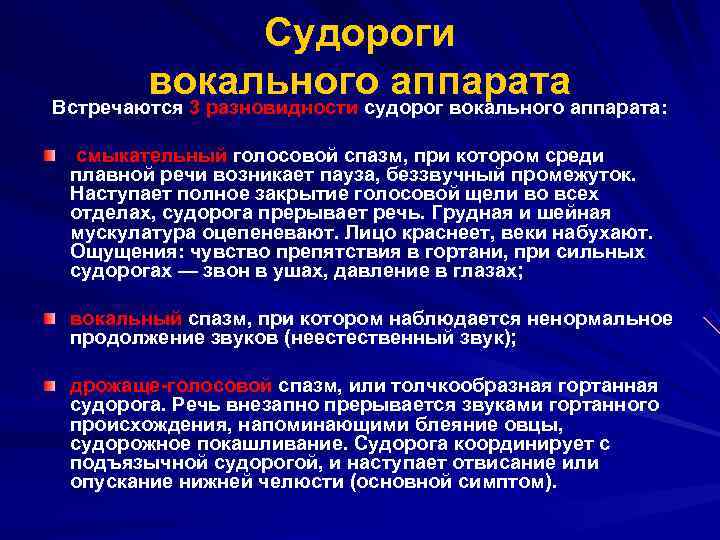 Судороги вокального аппарата

Встречаются 3 разновидности судорог вокального аппарата:

смыкательный голосовой спазм, при котором среди плавной речи возникает пауза, беззвучный промежуток. Наступает полное закрытие голосовой щели во всех отделах, судорога прерывает речь. Грудная и шейная мускулатура оцепеневают. Лицо краснеет, веки набухают. Ощущения: чувство препятствия в гортани, при сильных судорогах — звон в ушах, давление в глазах;

вокальный спазм, при котором наблюдается ненормальное продолжение звуков (неестественный звук);

дрожаще-голосовой спазм, или толчкообразная гортанная судорога. Речь внезапно прерывается звуками гортанного происхождения, напоминающими блеяние овцы, судорожное покашливание. Судорога координирует с подъязычной судорогой, и наступает отвисание или опускание нижней челюсти (основной симптом).